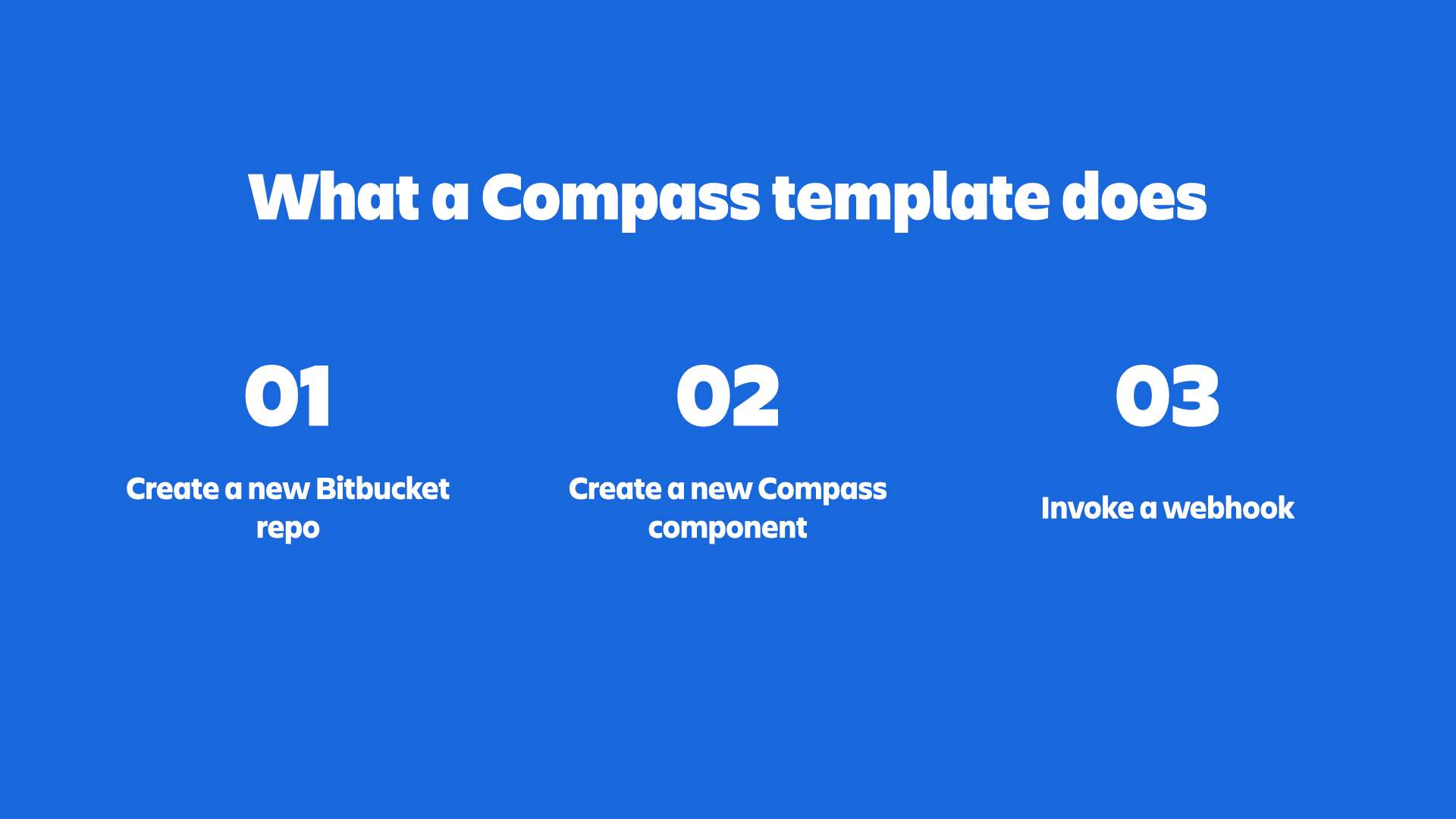 What a Compass template does

01

Create a new Bitbucket repo

02

Create a new Compass component

03

Invoke a webhook